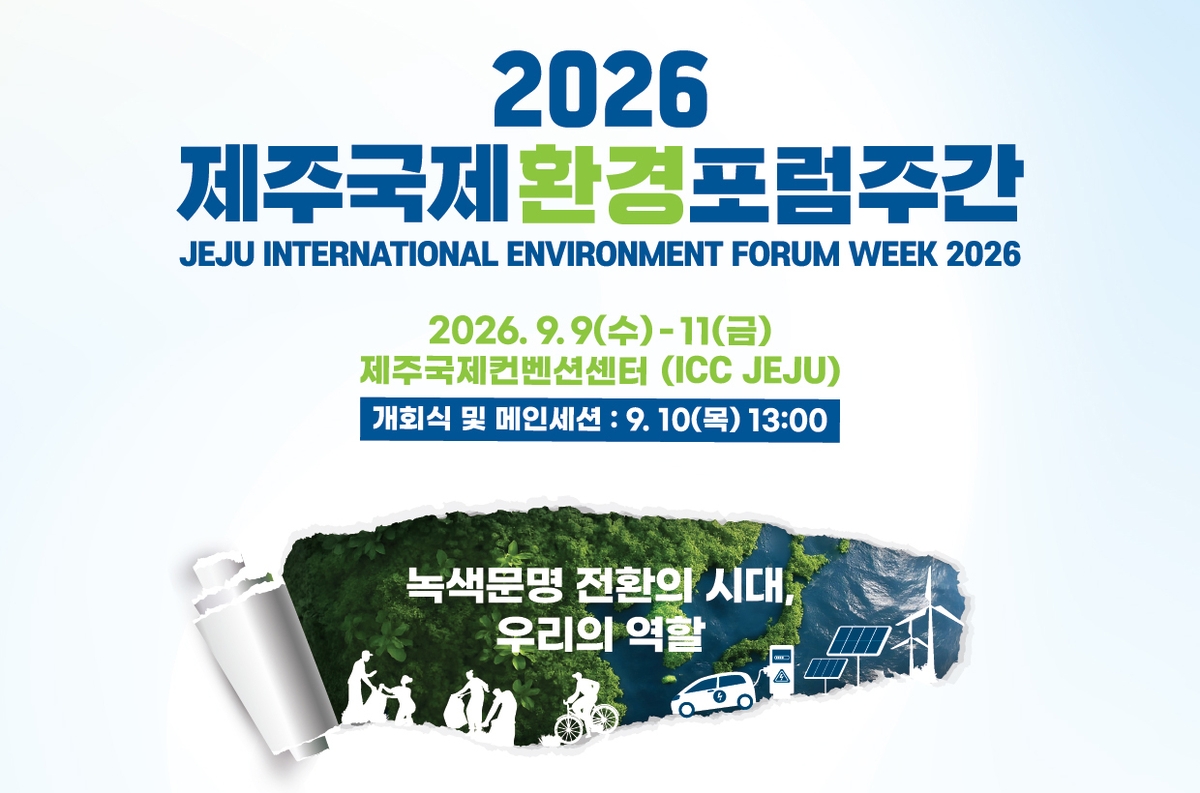 2026
제주국제환경포럼주간
JEJU INTERNATIONAL ENVIRONMENT FORUM WEEK 2026

2026. 9. 9(수) - 11(금)
제주국제컨벤션센터 (ICC JEJU)
개회식 및 메인세션 : 9. 10(목) 13:00

녹색문명 전환의 시대,
우리의 역할